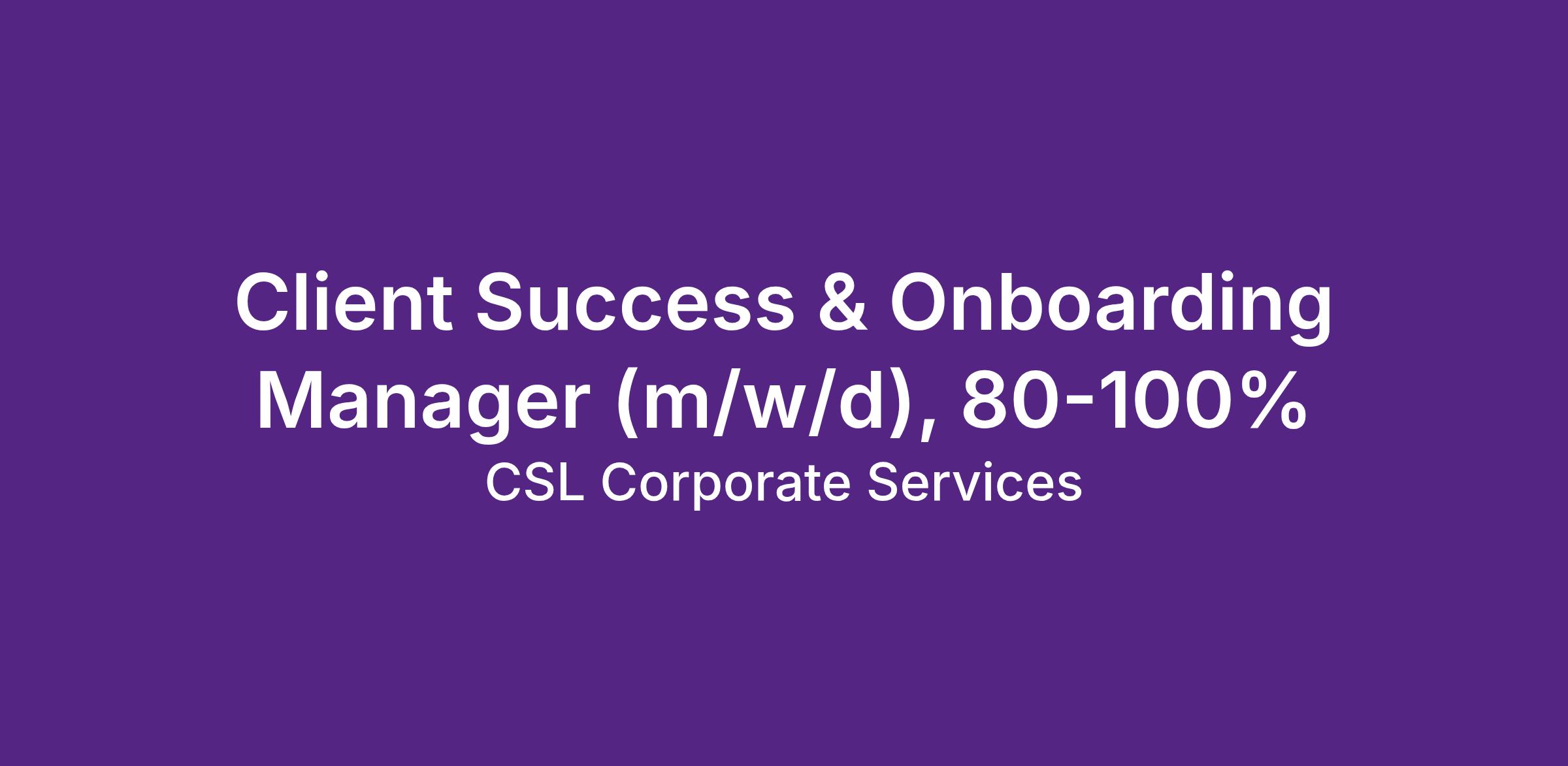 Client Success & Onboarding Manager (m/w/d), 80-100%

CSL Corporate Services